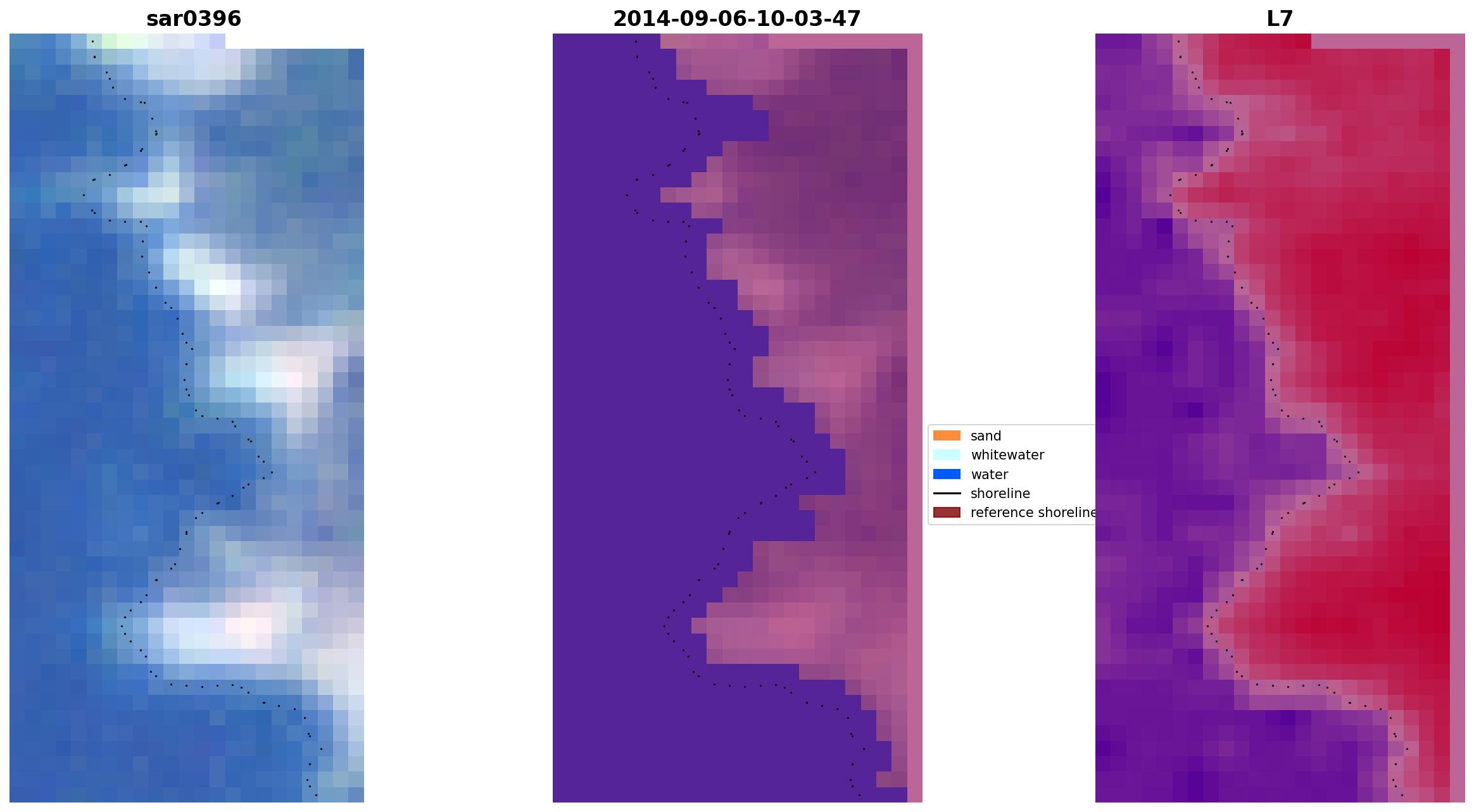 sar0396

2014-09-06-10-03-47

L7

sand
whitewater
water
shoreline
reference shoreline